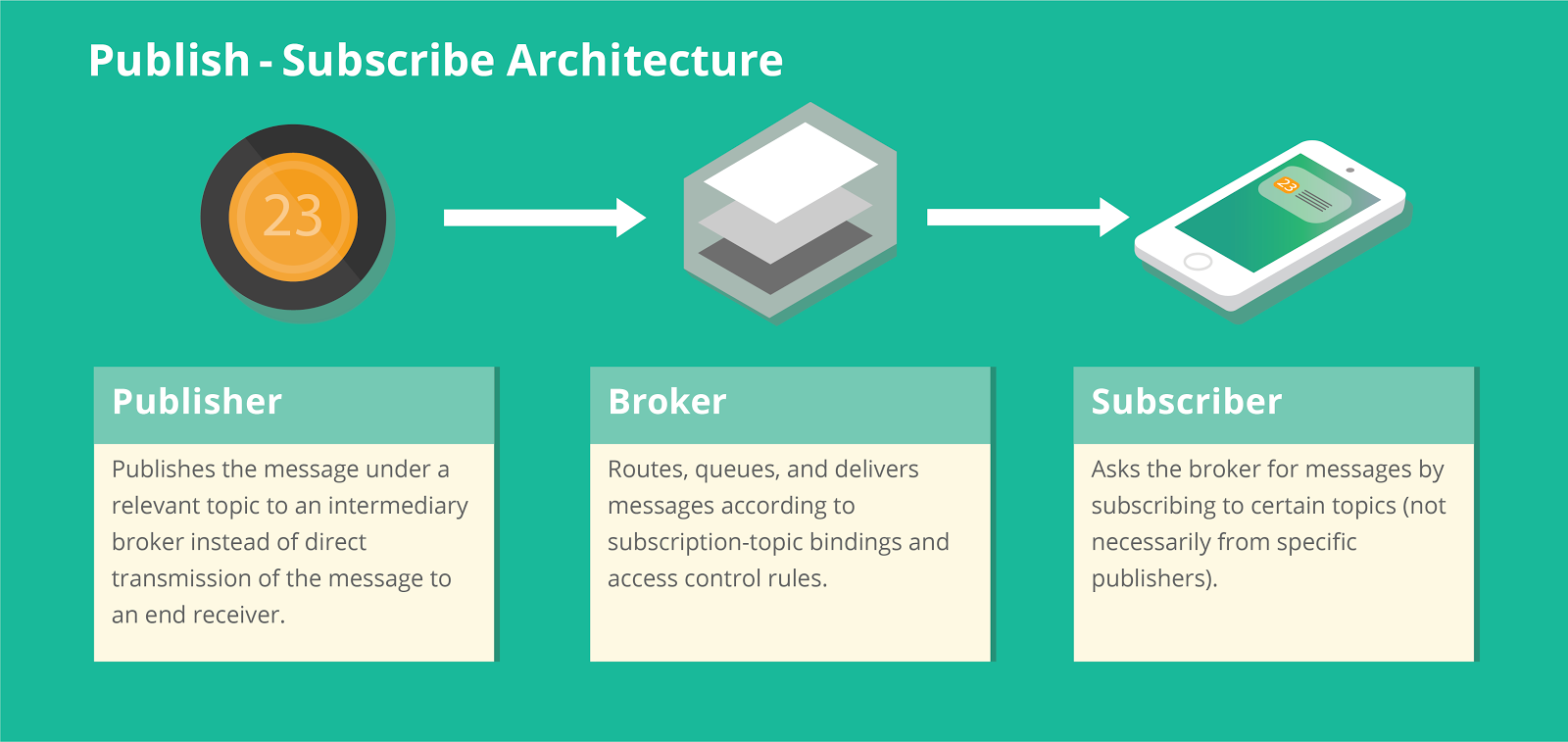 Publish - Subscribe Architecture

23

23

Publisher

Publishes the message under a relevant topic to an intermediary broker instead of direct transmission of the message to an end receiver.

Broker

Routes, queues, and delivers messages according to subscription-topic bindings and access control rules.

Subscriber

Asks the broker for messages by subscribing to certain topics (not necessarily from specific publishers).